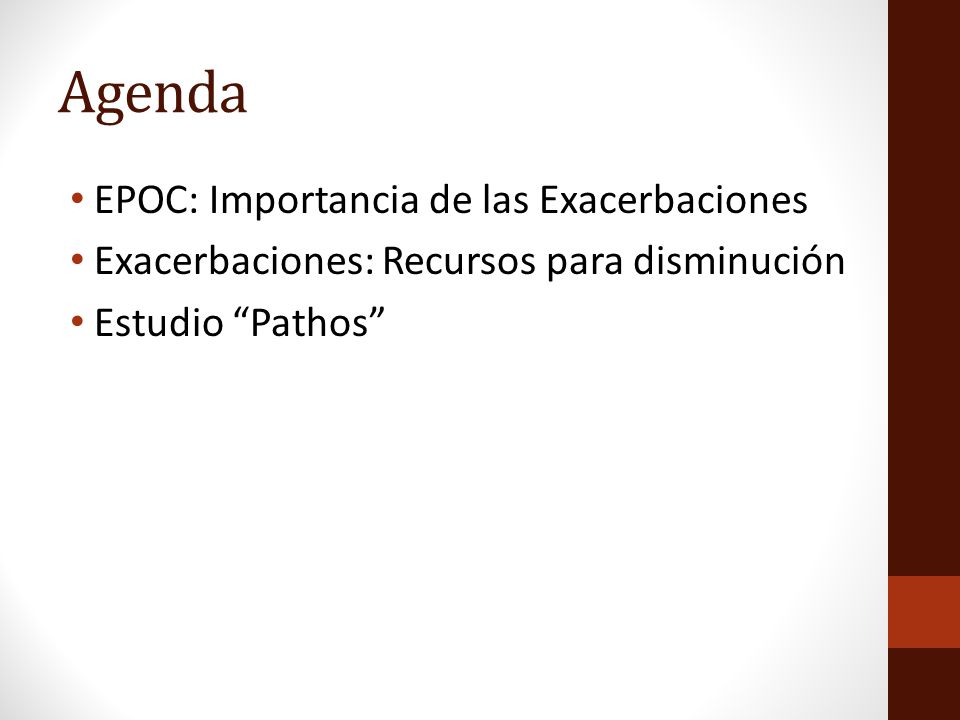 Agenda

• EPOC: Importancia de las Exacerbaciones
• Exacerbaciones: Recursos para disminución
• Estudio “Pathos”